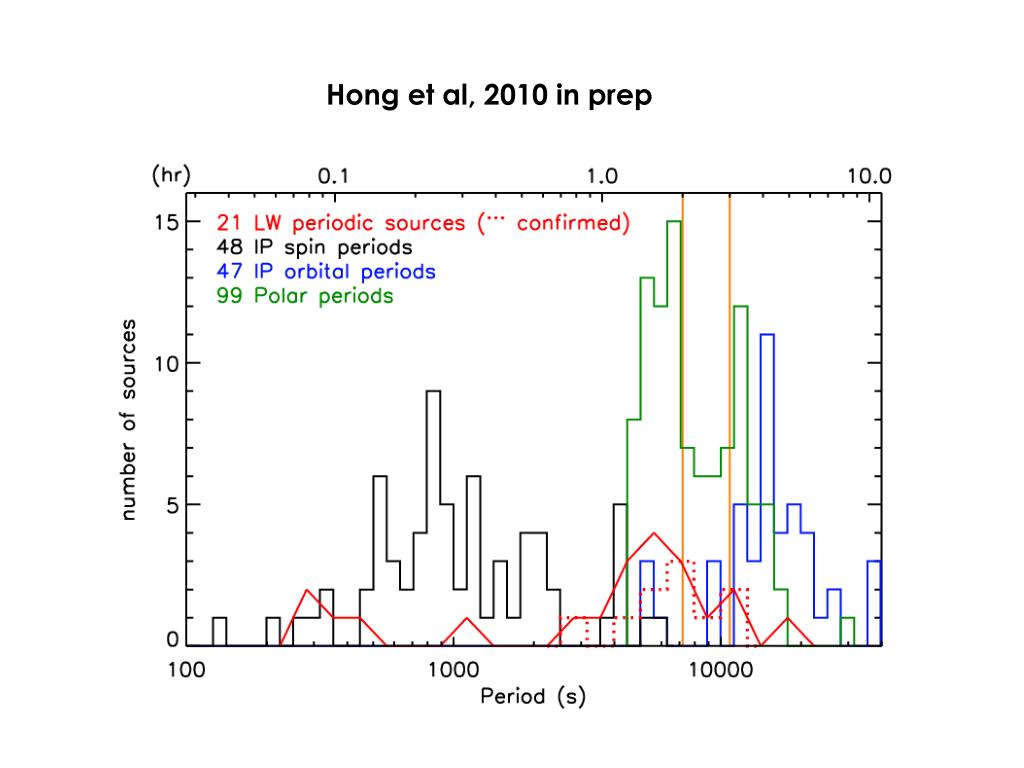 Hong et al, 2010 in prep

(hr) 0.1 1.0 10.0

21 LW periodic sources (··· confirmed)
48 IP spin periods
47 IP orbital periods
99 Polar periods

number of sources

15
10
5
0

100 1000 10000
Period (s)